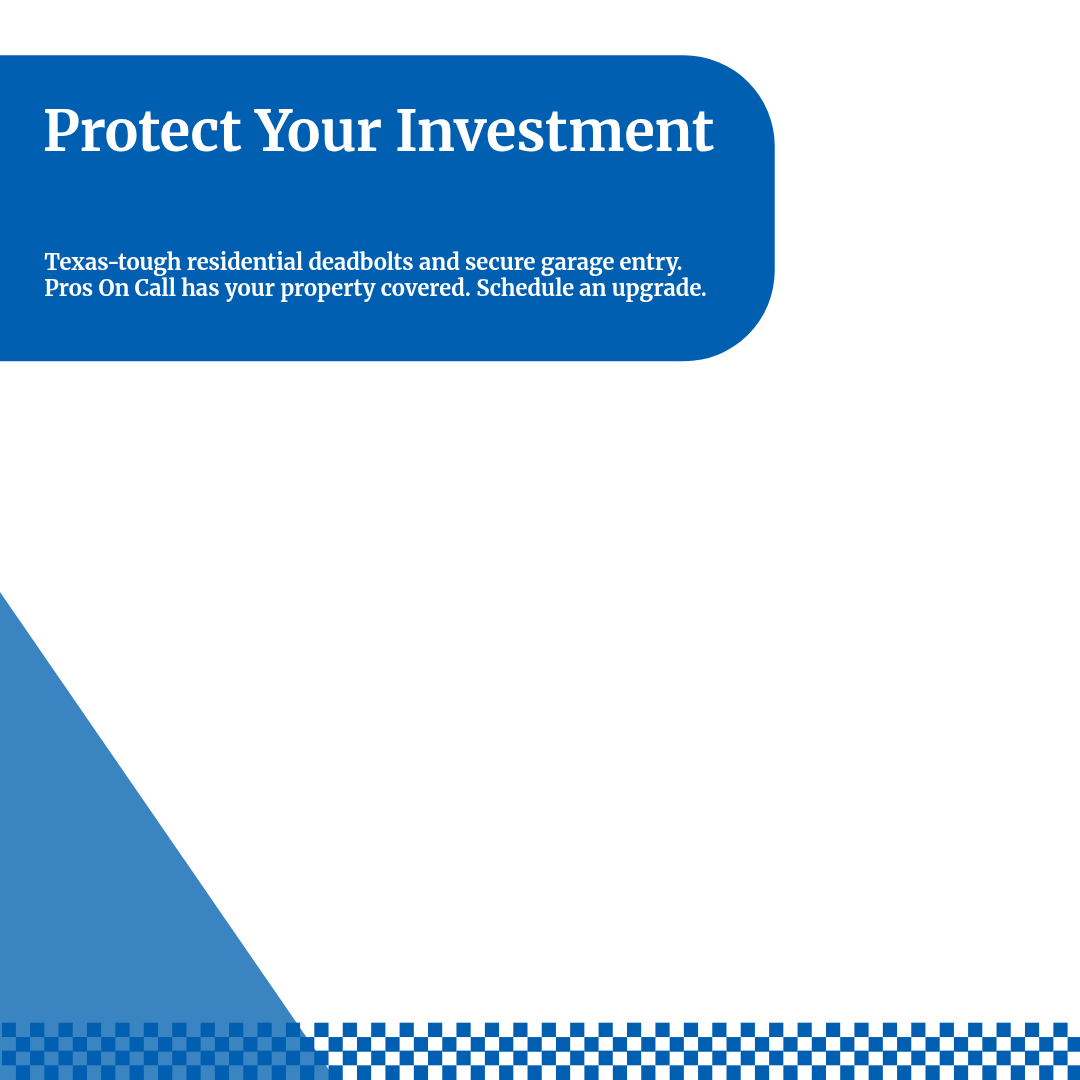 Protect Your Investment

Texas-tough residential deadbolts and secure garage entry. Pros On Call has your property covered. Schedule an upgrade.